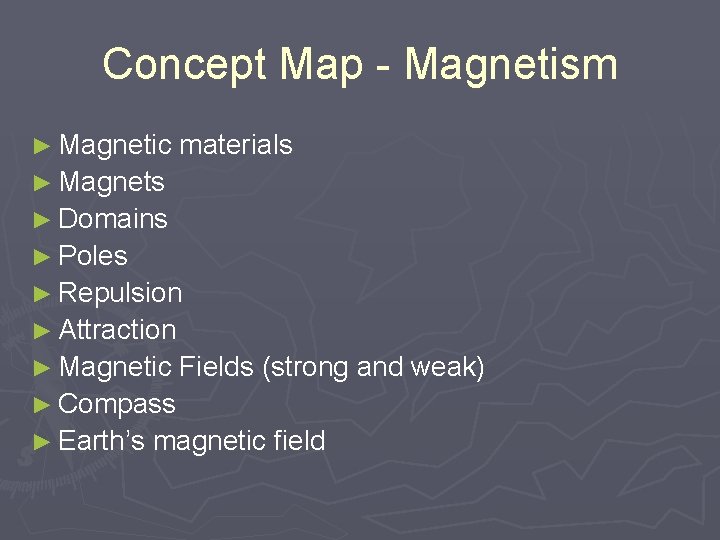 Concept Map - Magnetism

► Magnetic materials
► Magnets
► Domains
► Poles
► Repulsion
► Attraction
► Magnetic Fields (strong and weak)
► Compass
► Earth's magnetic field